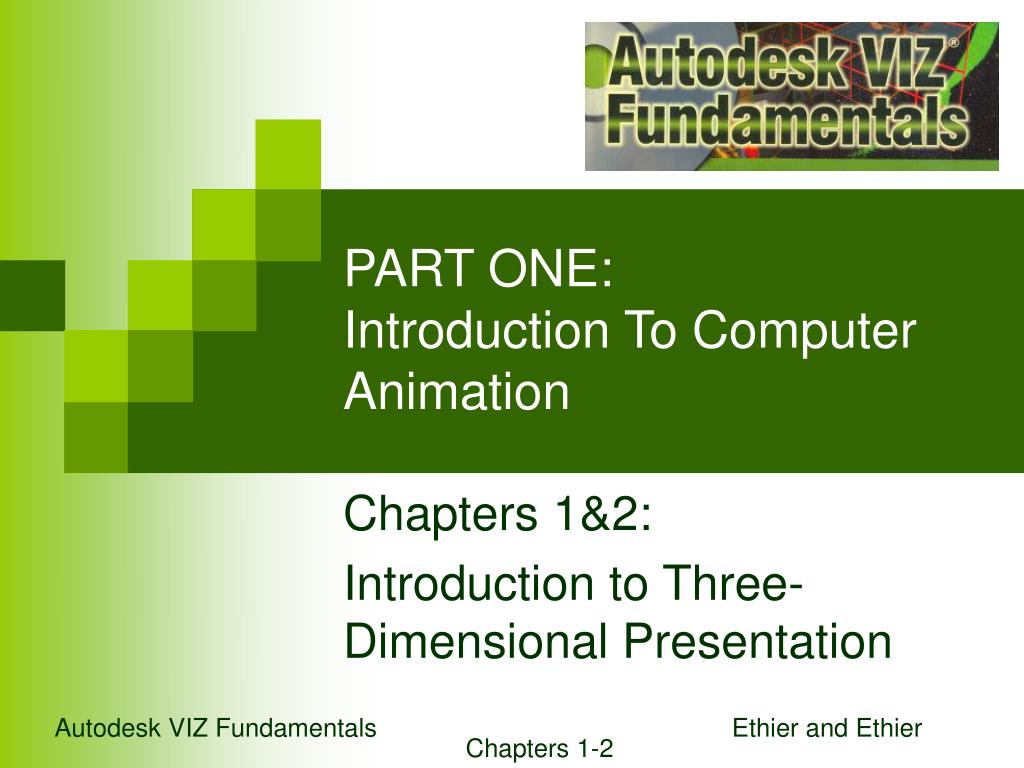 Autodesk VIZ®
Fundamentals

PART ONE:
Introduction To Computer Animation

Chapters 1&2:

Introduction to Three-Dimensional Presentation

Autodesk VIZ Fundamentals

Chapters 1-2

Ethier and Ethier